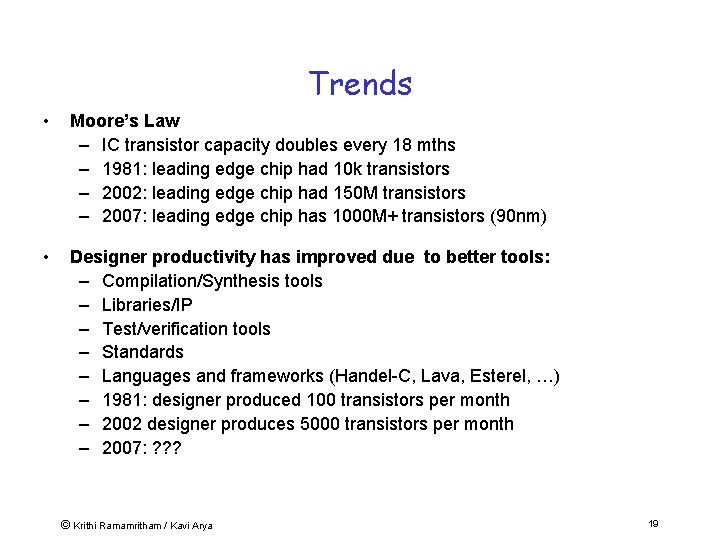 Trends

• Moore's Law
  – IC transistor capacity doubles every 18 mths
  – 1981: leading edge chip had 10k transistors
  – 2002: leading edge chip had 150M transistors
  – 2007: leading edge chip has 1000M+ transistors (90nm)

• Designer productivity has improved due to better tools:
  – Compilation/Synthesis tools
  – Libraries/IP
  – Test/verification tools
  – Standards
  – Languages and frameworks (Handel-C, Lava, Esterel, …)
  – 1981: designer produced 100 transistors per month
  – 2002 designer produces 5000 transistors per month
  – 2007: ???

© Krithi Ramamritham / Kavi Arya

19